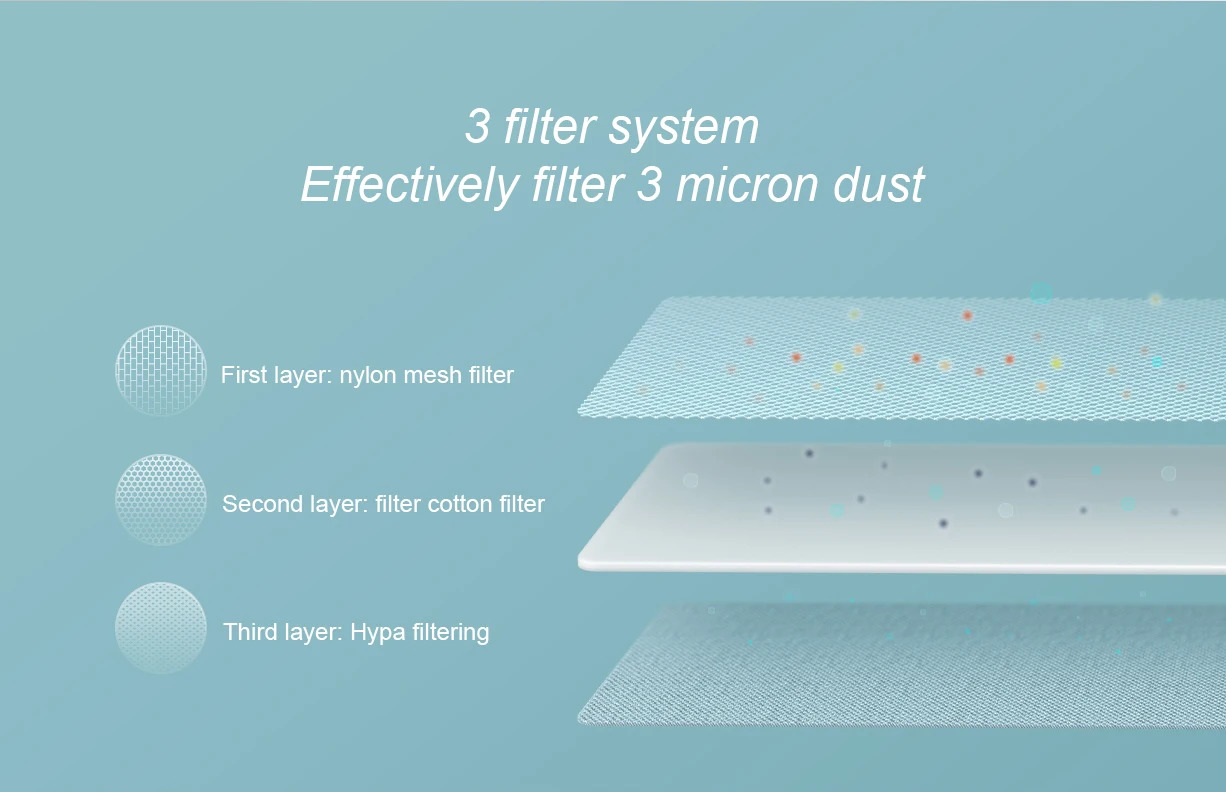 3 filter system
Effectively filter 3 micron dust

First layer: nylon mesh filter

Second layer: filter cotton filter

Third layer: Hypa filtering